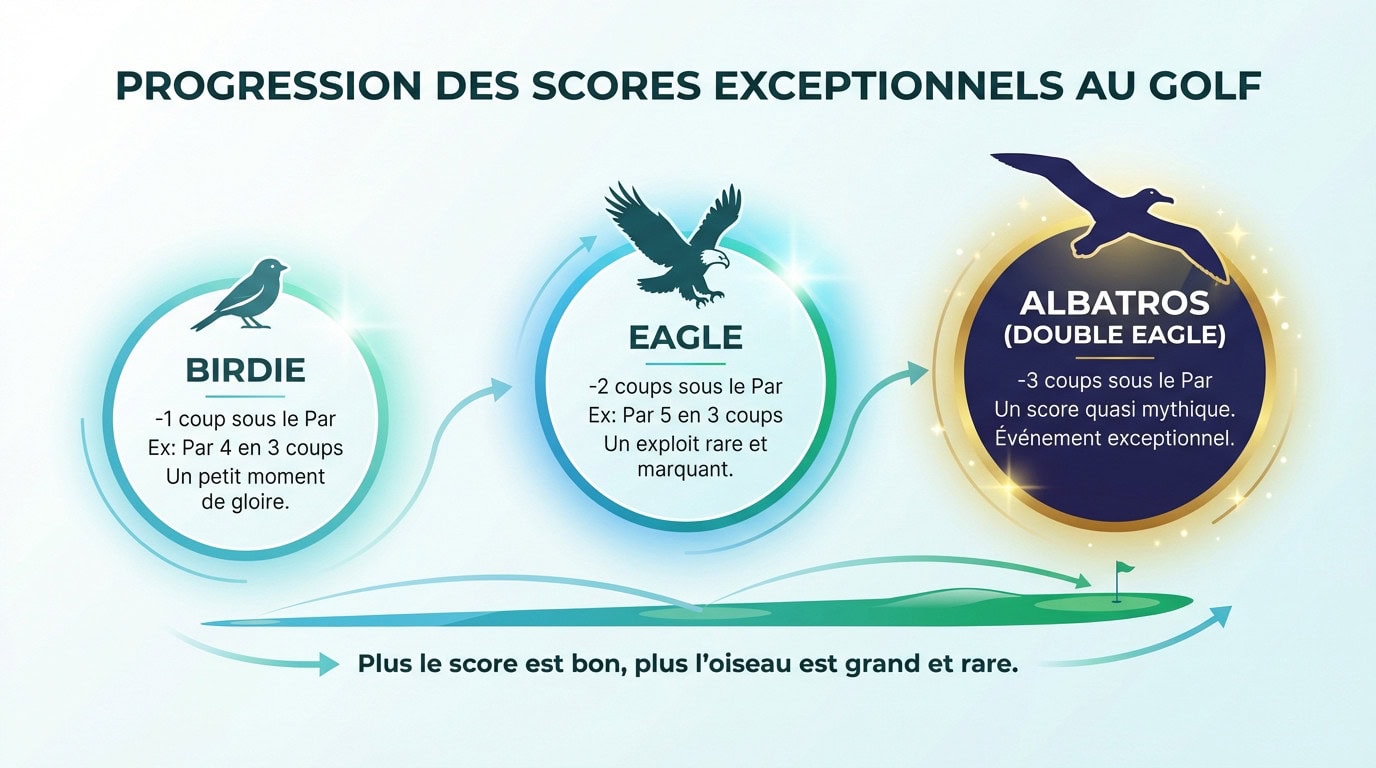 PROGRESSION DES SCORES EXCEPTIONNELS AU GOLF

BIRDIE

-1 coup sous le Par
Ex: Par 4 en 3 coups
Un petit moment de gloire.

EAGLE

-2 coups sous le Par
Ex: Par 5 en 3 coups
Un exploit rare et marquant.

ALBATROS (DOUBLE EAGLE)

-3 coups sous le Par
Un score quasi mythique.
Événement exceptionnel.

Plus le score est bon, plus l'oiseau est grand et rare.